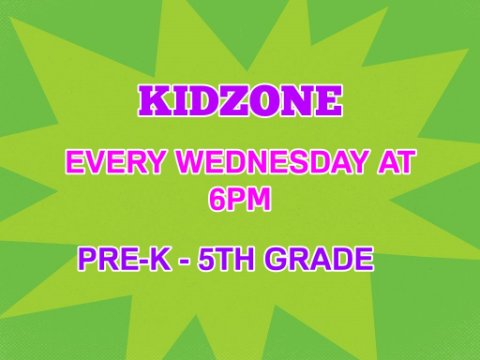 KIDZONE

EVERY WEDNESDAY AT 6PM

PRE-K - 5TH GRADE